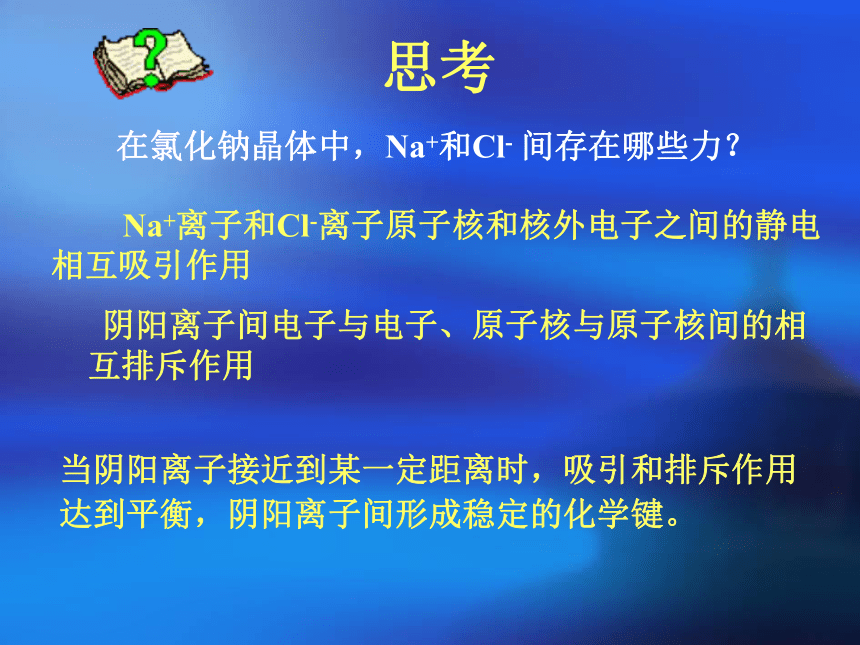 思考

在氯化钠晶体中，$Na^+$和$Cl^-$ 间存在哪些力？

$Na^+$离子和$Cl^-$离子原子核和核外电子之间的静电相互吸引作用

阴阳离子间电子与电子、原子核与原子核间的相互排斥作用

当阴阳离子接近到某一定距离时，吸引和排斥作用达到平衡，阴阳离子间形成稳定的化学键。